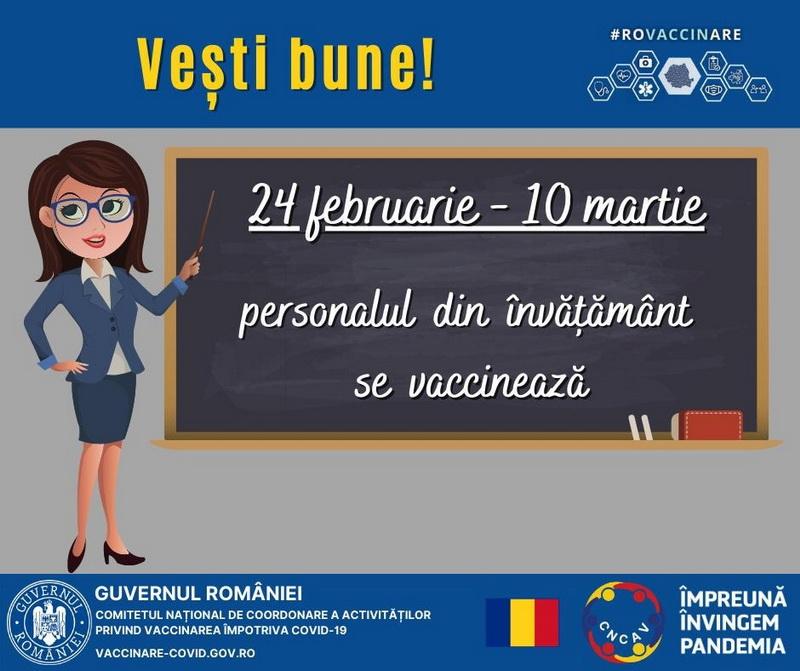 Vești bune!

#ROVACCINARE

24 februarie - 10 martie

personalul din învățământ se vaccinează

GUVERNUL ROMÂNIEI

GUVERNUL ROMÂNIEI
COMITETUL NAȚIONAL DE COORDONARE A ACTIVITĂȚILOR PRIVIND VACCINAREA ÎMPOTRIVA COVID-19
VACCINARE-COVID.GOV.RO

CNCAV

ÎMPREUNĂ ÎNVINGEM PANDEMIA